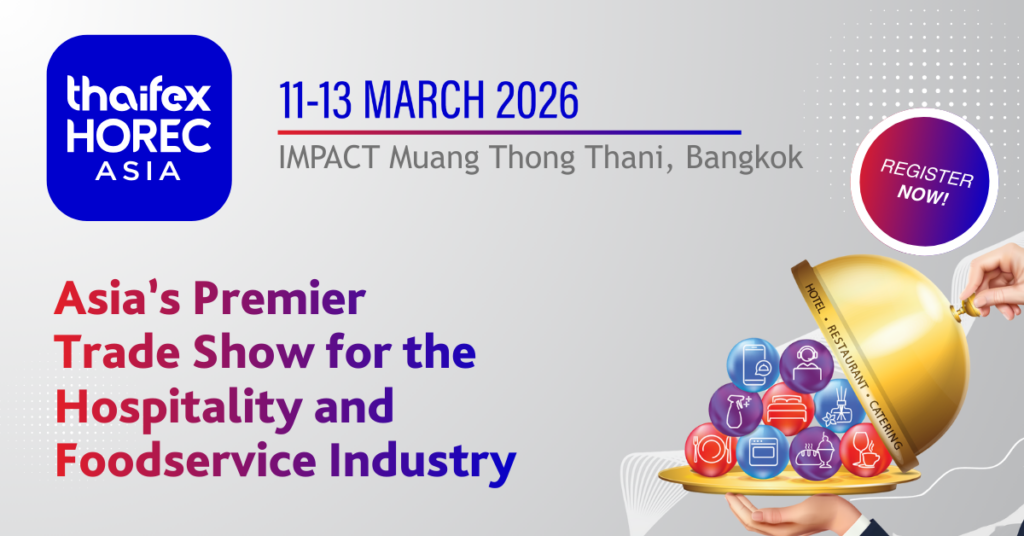 thaifex HOREC ASIA

11-13 MARCH 2026

IMPACT Muang Thong Thani, Bangkok

REGISTER NOW!

Asia's Premier Trade Show for the Hospitality and Foodservice Industry

HOTEL • RESTAURANT • CATERING